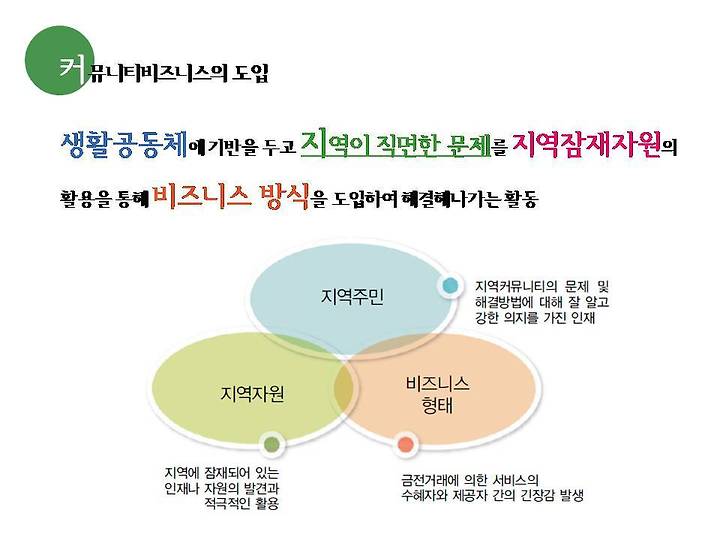 커뮤니티비즈니스의 도입

생활공동체에 기반을 두고 지역이 직면한 문제를 지역잠재자원의 활용을 통해 비즈니스 방식을 도입하여 해결해나가는 활동

지역주민

지역커뮤니티의 문제 및 해결방법에 대해 잘 알고 강한 의지를 가진 인재

지역자원

비즈니스 형태

지역에 잠재되어 있는 인재나 자원의 발견과 적극적인 활용

금전거래에 의한 서비스의 수혜자와 제공자 간의 긴장감 발생